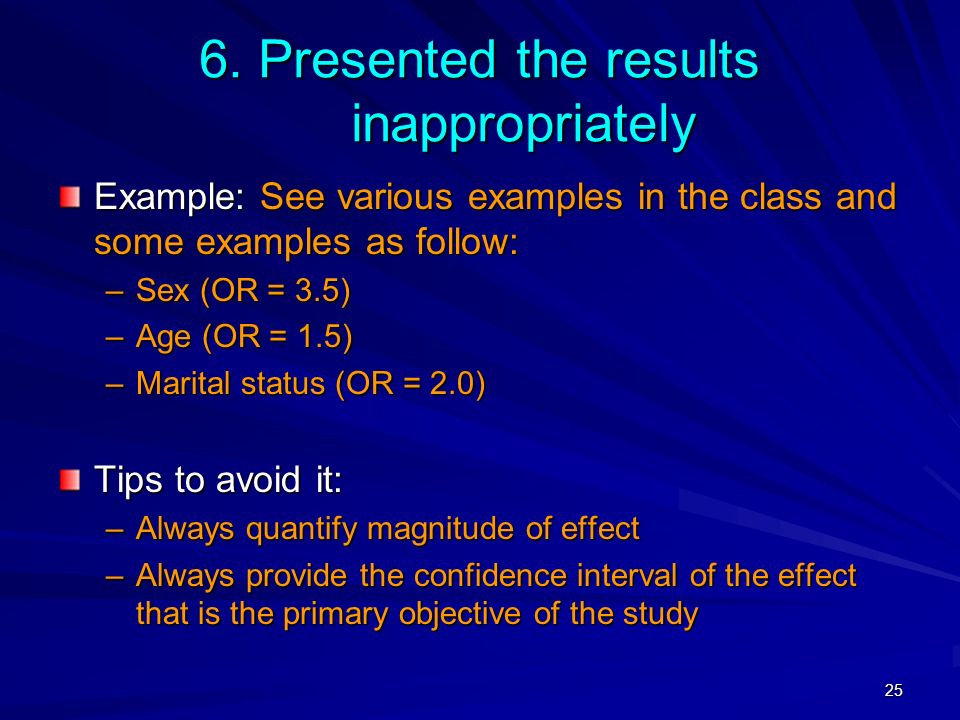 6. Presented the results inappropriately

Example: See various examples in the class and some examples as follow:
– Sex (OR = 3.5)
– Age (OR = 1.5)
– Marital status (OR = 2.0)

Tips to avoid it:
– Always quantify magnitude of effect
– Always provide the confidence interval of the effect that is the primary objective of the study

25